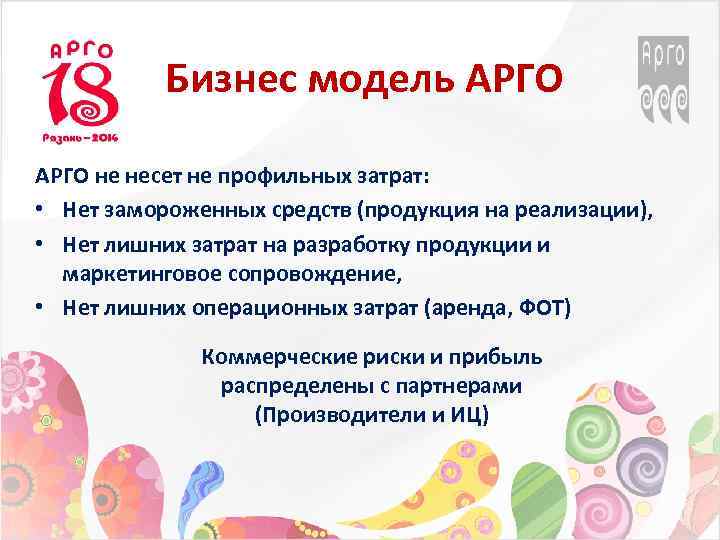 АРГО
18
Рязань – 2014

Бизнес модель АРГО

Арго

АРГО не несет не профильных затрат:
• Нет замороженных средств (продукция на реализации),
• Нет лишних затрат на разработку продукции и маркетинговое сопровождение,
• Нет лишних операционных затрат (аренда, ФОТ)

Коммерческие риски и прибыль распределены с партнерами (Производители и ИЦ)